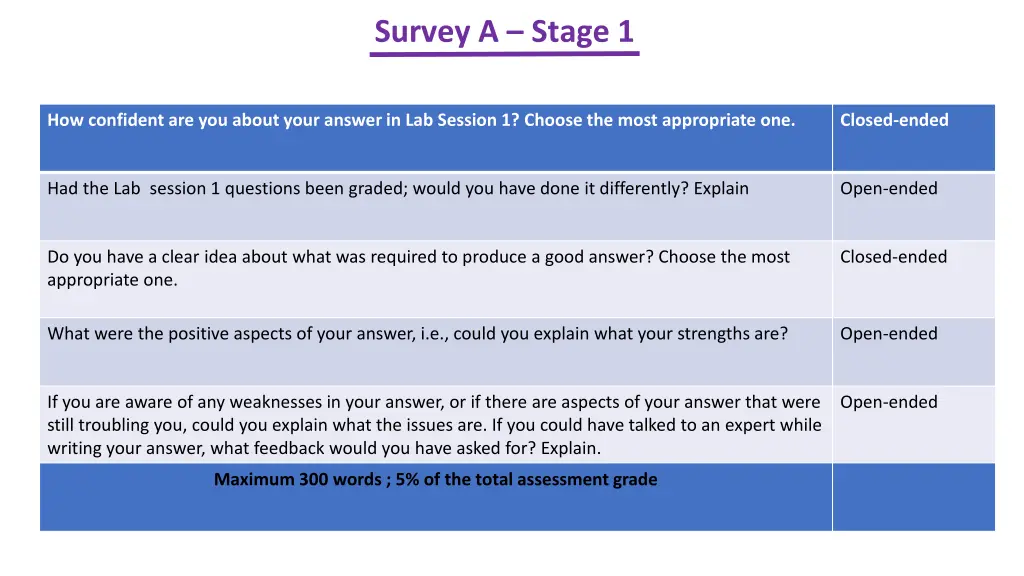 Survey A – Stage 1

| How confident are you about your answer in Lab Session 1? Choose the most appropriate one. | Closed-ended |
|---|---|
| Had the Lab session 1 questions been graded; would you have done it differently? Explain | Open-ended |
| Do you have a clear idea about what was required to produce a good answer? Choose the most appropriate one. | Closed-ended |
| What were the positive aspects of your answer, i.e., could you explain what your strengths are? | Open-ended |
| If you are aware of any weaknesses in your answer, or if there are aspects of your answer that were still troubling you, could you explain what the issues are. If you could have talked to an expert while writing your answer, what feedback would you have asked for? Explain. | Open-ended |
| Maximum 300 words ; 5% of the total assessment grade | |